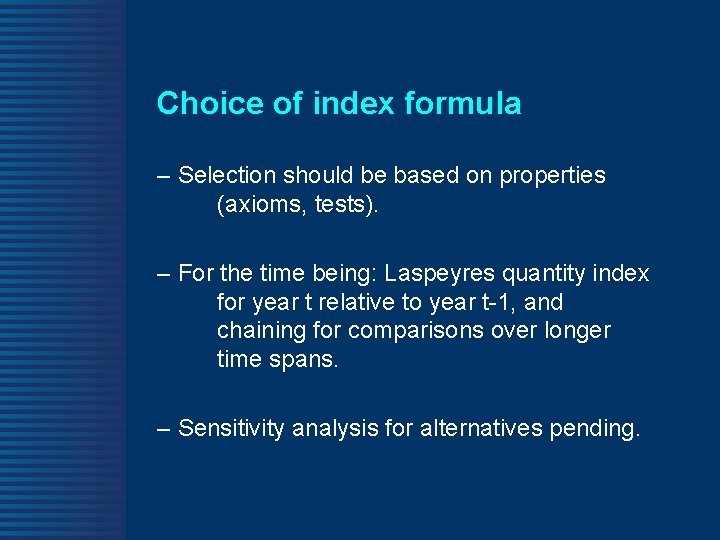 Choice of index formula

– Selection should be based on properties (axioms, tests).

– For the time being: Laspeyres quantity index for year t relative to year t-1, and chaining for comparisons over longer time spans.

– Sensitivity analysis for alternatives pending.